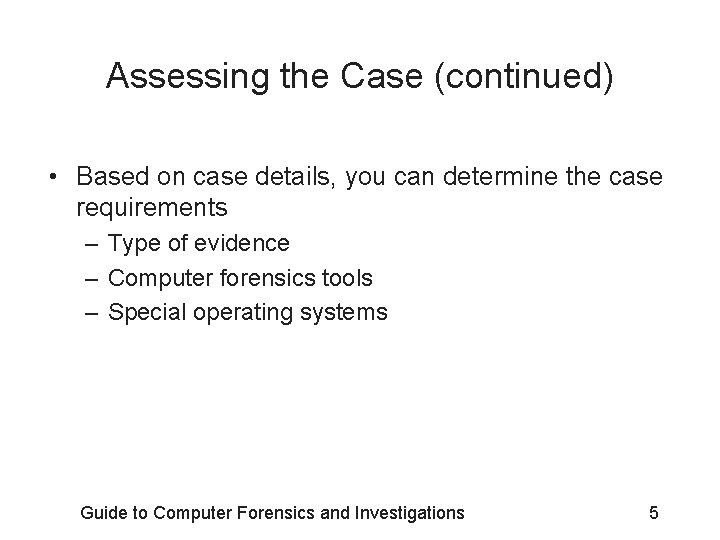 Assessing the Case (continued)

• Based on case details, you can determine the case requirements
– Type of evidence
– Computer forensics tools
– Special operating systems

Guide to Computer Forensics and Investigations 5